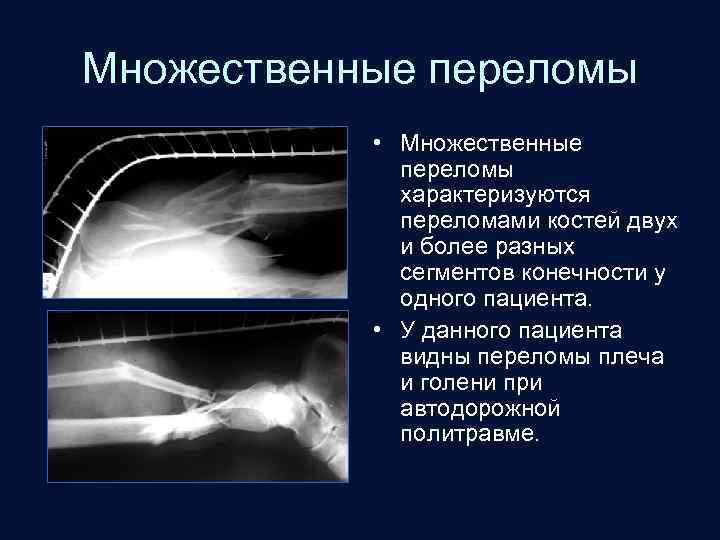 Множественные переломы

• Множественные переломы характеризуются переломами костей двух и более разных сегментов конечности у одного пациента.

• У данного пациента видны переломы плеча и голени при автодорожной политравме.